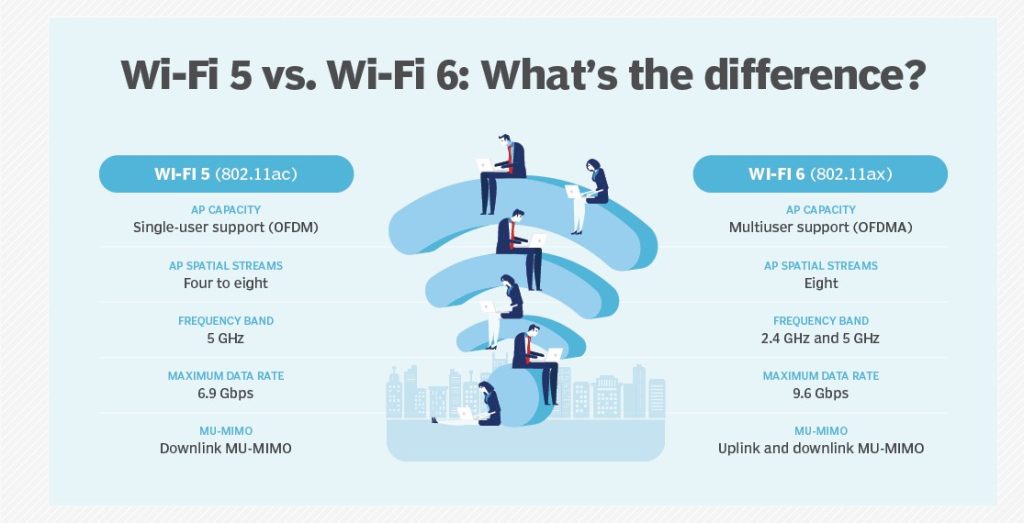 Wi-Fi 5 vs. Wi-Fi 6: What's the difference?

WI-FI 5 (802.11ac)

AP CAPACITY
Single-user support (OFDM)

AP SPATIAL STREAMS
Four to eight

FREQUENCY BAND
5 GHz

MAXIMUM DATA RATE
6.9 Gbps

MU-MIMO
Downlink MU-MIMO

WI-FI 6 (802.11ax)

AP CAPACITY
Multiuser support (OFDMA)

AP SPATIAL STREAMS
Eight

FREQUENCY BAND
2.4 GHz and 5 GHz

MAXIMUM DATA RATE
9.6 Gbps

MU-MIMO
Uplink and downlink MU-MIMO